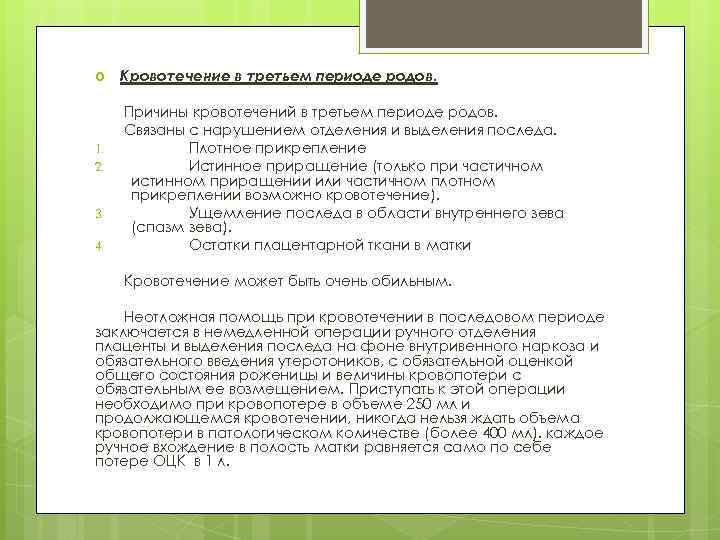 Кровотечение в третьем периоде родов.

Причины кровотечений в третьем периоде родов.

Связаны с нарушением отделения и выделения последа.

1. Плотное прикрепление
2. Истинное приращение (только при частичном истинном приращении или частичном плотном прикреплении возможно кровотечение).
3. Ущемление последа в области внутреннего зева (спазм зева).
4. Остатки плацентарной ткани в матки

Кровотечение может быть очень обильным.

Неотложная помощь при кровотечении в последовом периоде заключается в немедленной операции ручного отделения плаценты и выделения последа на фоне внутривенного наркоза и обязательного введения утеротоников, с обязательной оценкой общего состояния роженицы и величины кровопотери с обязательным ее возмещением. Приступать к этой операции необходимо при кровопотере в объеме 250 мл и продолжающемся кровотечении, никогда нельзя ждать объема кровопотери в патологическом количестве (более 400 мл). каждое ручное вхождение в полость матки равняется само по себе потере ОЦК в 1 л.